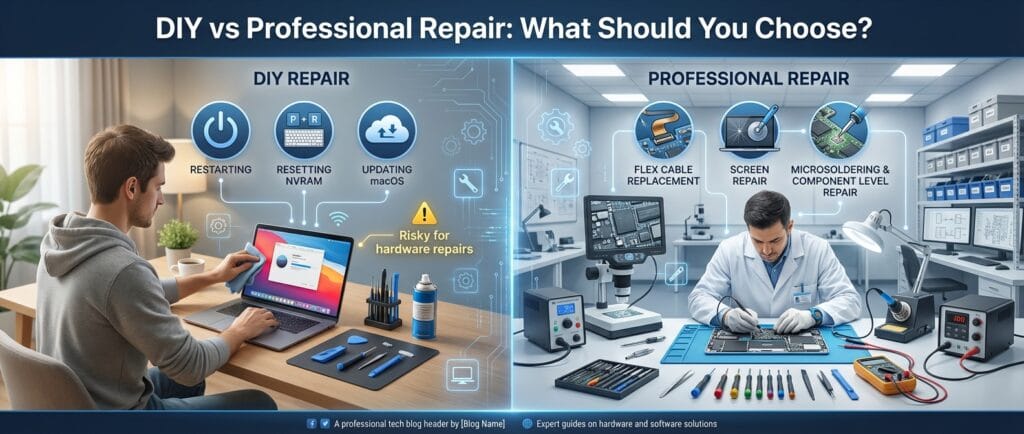 DIY vs Professional Repair: What Should You Choose?

DIY REPAIR

P + R

RESTARTING

RESETTING NVRAM

UPDATING macOS

Risky for hardware repairs

PROFESSIONAL REPAIR

FLEX CABLE REPLACEMENT

SCREEN REPAIR

MICROSOLDERING & COMPONENT LEVEL REPAIR

A professional tech blog header by [Blog Name]

Expert guides on hardware and software solutions